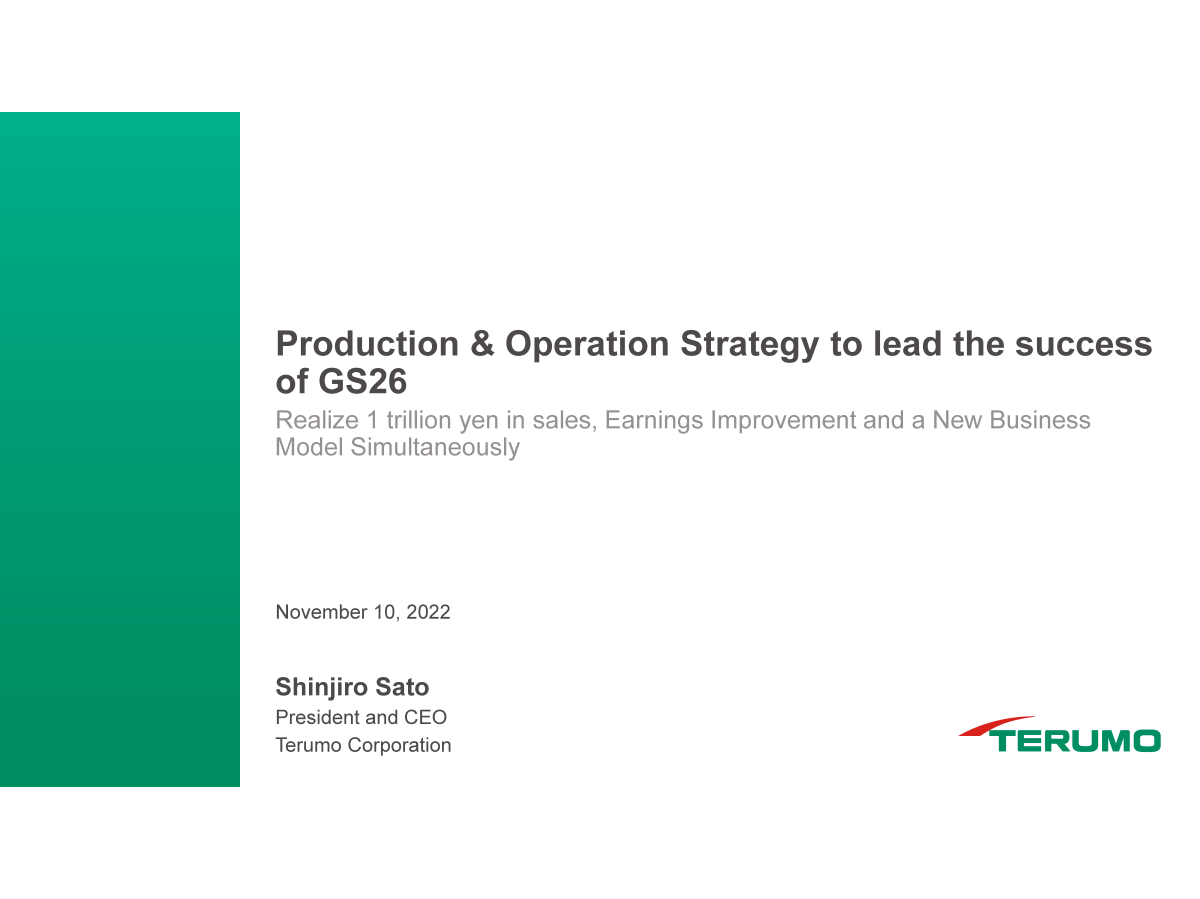 Production & Operation Strategy to lead the success of GS26

Realize 1 trillion yen in sales, Earnings Improvement and a New Business Model Simultaneously

November 10, 2022

Shinjiro Sato
President and CEO
Terumo Corporation

TERUMO